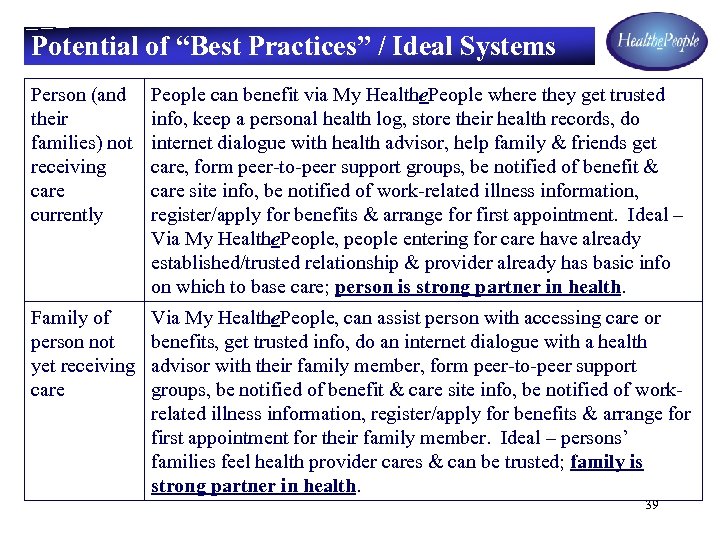 Potential of “Best Practices” / Ideal Systems

HealthePeople

| Person (and their families) not receiving care currently | People can benefit via My HealthePeople where they get trusted info, keep a personal health log, store their health records, do internet dialogue with health advisor, help family & friends get care, form peer-to-peer support groups, be notified of benefit & care site info, be notified of work-related illness information, register/apply for benefits & arrange for first appointment. Ideal – Via My HealthePeople, people entering for care have already established/trusted relationship & provider already has basic info on which to base care; person is strong partner in health. |
|---|---|
| Family of person not yet receiving care | Via My HealthePeople, can assist person with accessing care or benefits, get trusted info, do an internet dialogue with a health advisor with their family member, form peer-to-peer support groups, be notified of benefit & care site info, be notified of work-related illness information, register/apply for benefits & arrange for first appointment for their family member. Ideal – persons’ families feel health provider cares & can be trusted; family is strong partner in health. |

39